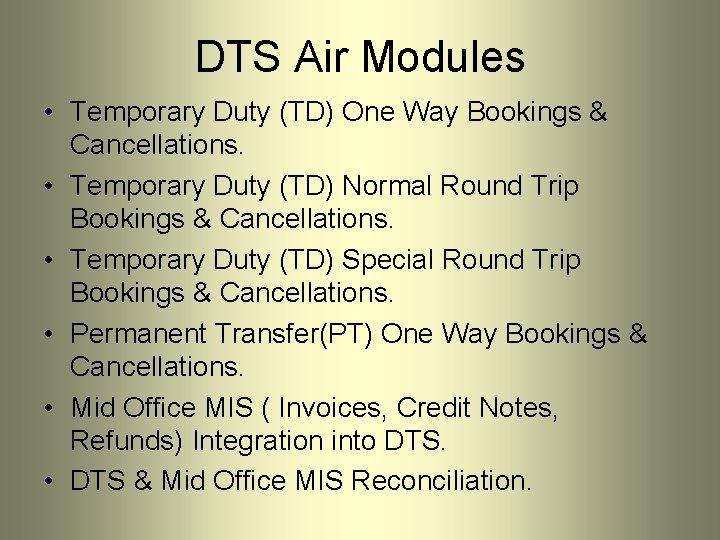 DTS Air Modules

• Temporary Duty (TD) One Way Bookings & Cancellations.
• Temporary Duty (TD) Normal Round Trip Bookings & Cancellations.
• Temporary Duty (TD) Special Round Trip Bookings & Cancellations.
• Permanent Transfer(PT) One Way Bookings & Cancellations.
• Mid Office MIS ( Invoices, Credit Notes, Refunds) Integration into DTS.
• DTS & Mid Office MIS Reconciliation.